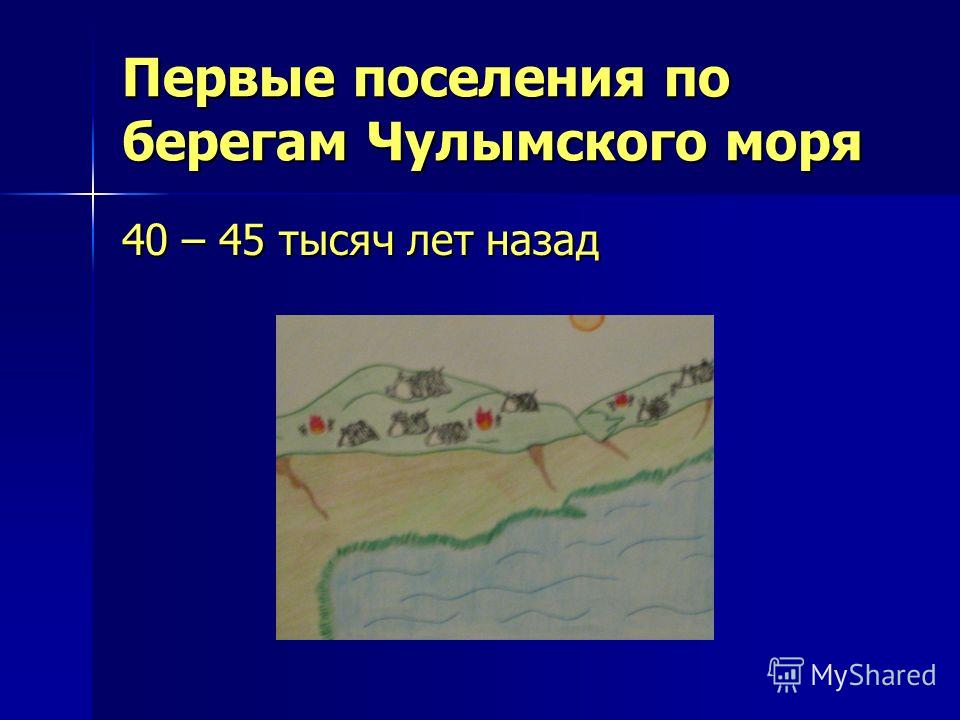 Первые поселения по берегам Чулымского моря

40 – 45 тысяч лет назад

MyShared